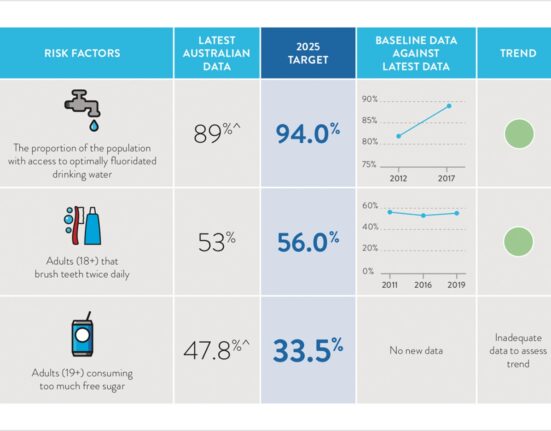 | RISK FACTORS | LATEST AUSTRALIAN DATA | 2025 TARGET | BASELINE DATA AGAINST LATEST DATA | TREND |
|---|---|---|---|---|
| The proportion of the population with access to optimally fluoridated drinking water | 89%^ | 94.0% | 90% 85% 80% 75% 2012 2017 | |
| Adults (18+) that brush teeth twice daily | 53% | 56.0% | 60% 40% 20% 0% 2011 2016 2019 | |
| Adults (19+) consuming too much free sugar | 47.8%^ | 33.5% | No new data | Inadequate data to assess trend |